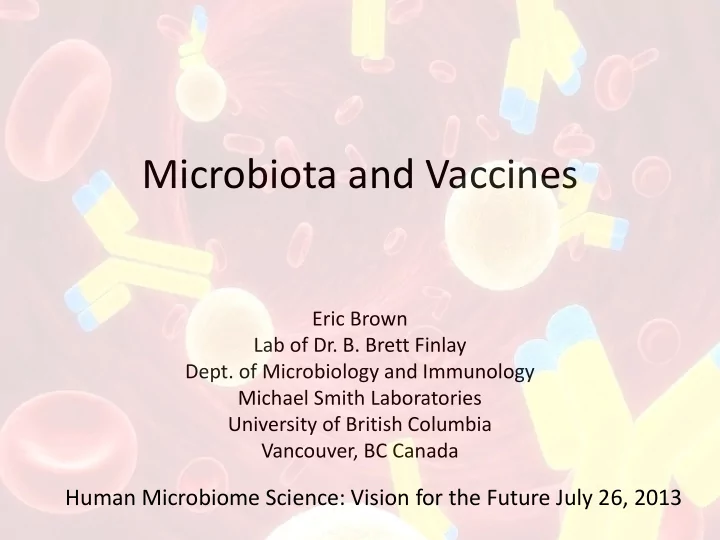 Microbiota and Vaccines

Eric Brown
Lab of Dr. B. Brett Finlay
Dept. of Microbiology and Immunology
Michael Smith Laboratories
University of British Columbia
Vancouver, BC Canada

Human Microbiome Science: Vision for the Future July 26, 2013